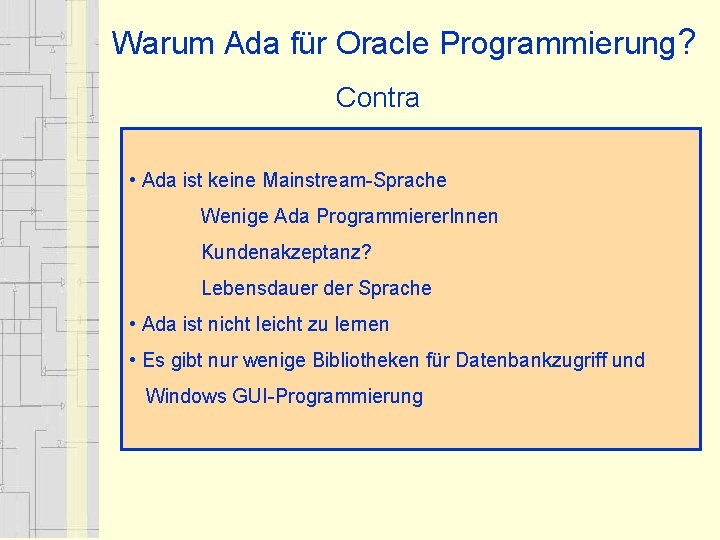 Warum Ada für Oracle Programmierung?

Contra

• Ada ist keine Mainstream-Sprache

Wenige Ada ProgrammiererInnen

Kundenakzeptanz?

Lebensdauer der Sprache

• Ada ist nicht leicht zu lernen

• Es gibt nur wenige Bibliotheken für Datenbankzugriff und Windows GUI-Programmierung